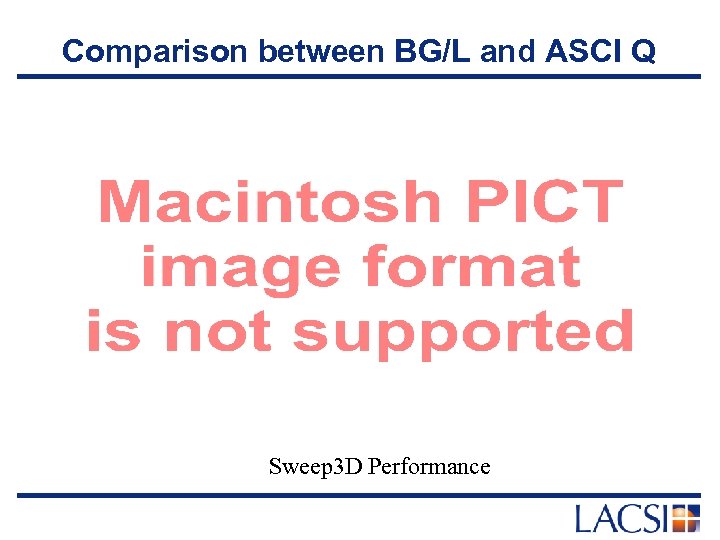 Comparison between BG/L and ASCI Q

Macintosh PICT image format is not supported

Sweep3D Performance

LACSI